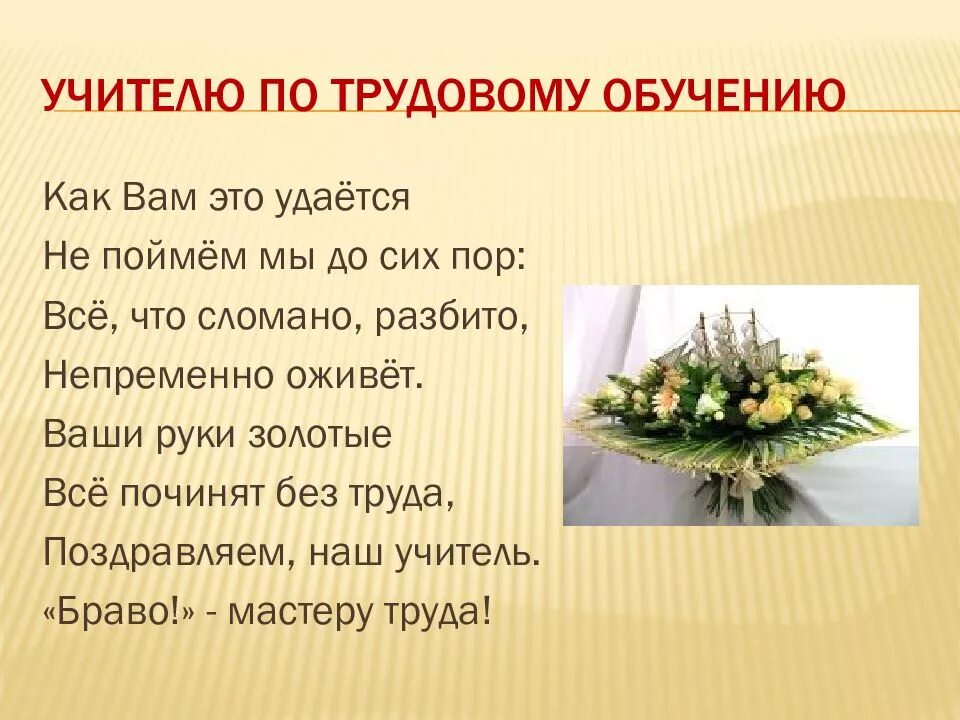 УЧИТЕЛЮ ПО ТРУДОВОМУ ОБУЧЕНИЮ

Как Вам это удаётся
Не поймём мы до сих пор:
Всё, что сломано, разбито,
Непременно оживёт.
Ваши руки золотые
Всё починят без труда,
Поздравляем, наш учитель.
«Браво!» - мастеру труда!